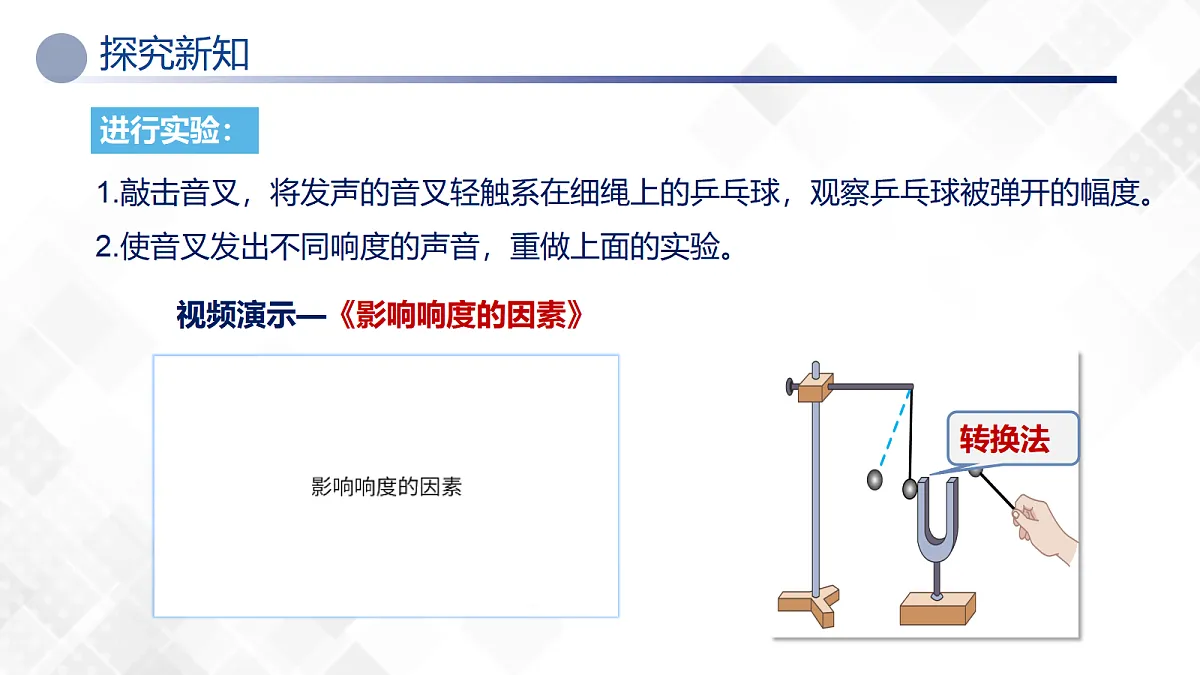 探究新知

进行实验：

1.敲击音叉，将发声的音叉轻触系在细绳上的乒乓球，观察乒乓球被弹开的幅度。

2.使音叉发出不同响度的声音，重做上面的实验。

视频演示—《影响响度的因素》

影响响度的因素

转换法